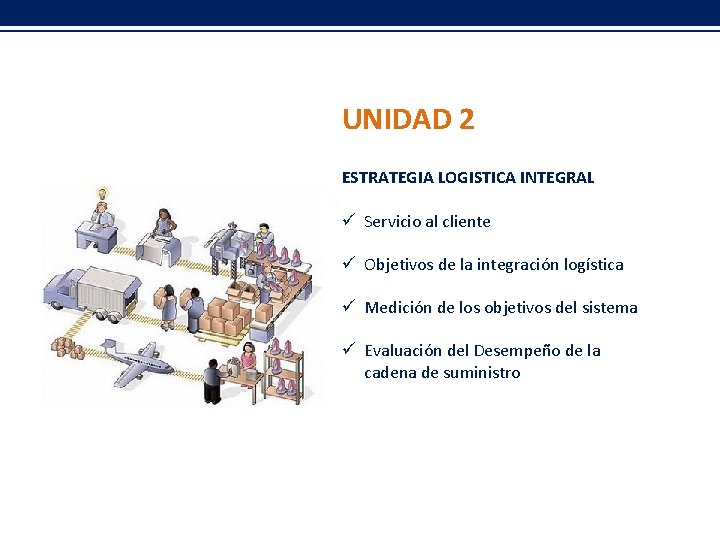 UNIDAD 2

ESTRATEGIA LOGISTICA INTEGRAL

✓ Servicio al cliente

✓ Objetivos de la integración logística

✓ Medición de los objetivos del sistema

✓ Evaluación del Desempeño de la cadena de suministro